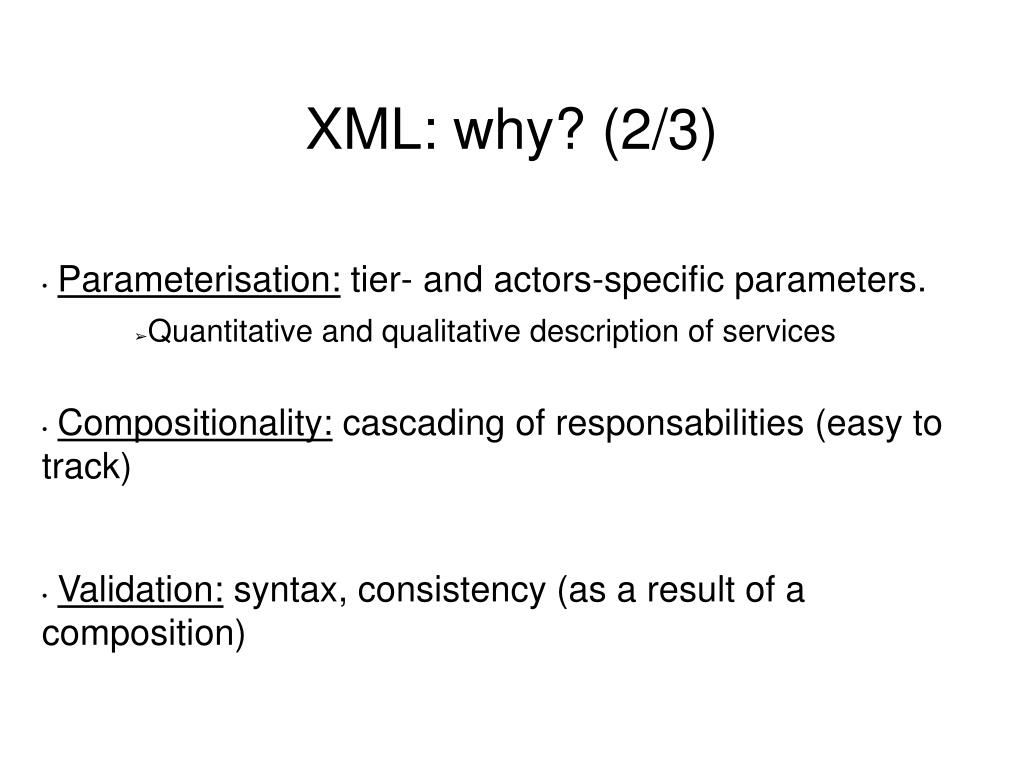 XML: why? (2/3)

• Parameterisation: tier- and actors-specific parameters.

➢Quantitative and qualitative description of services

• Compositionality: cascading of responsabilities (easy to track)

• Validation: syntax, consistency (as a result of a composition)